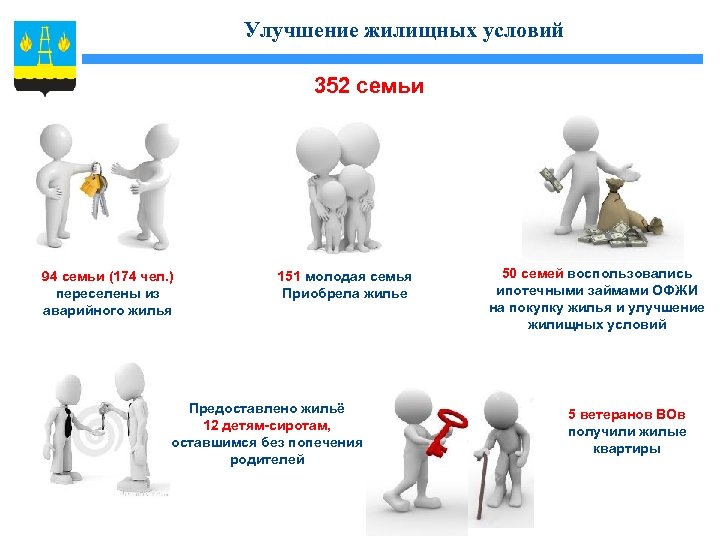 Улучшение жилищных условий

352 семьи

94 семьи (174 чел.) переселены из аварийного жилья

151 молодая семья Приобрела жилье

50 семей воспользовались ипотечными займами ОФЖИ на покупку жилья и улучшение жилищных условий

Предоставлено жильё 12 детям-сиротам, оставшимся без попечения родителей

5 ветеранов ВОв получили жилые квартиры